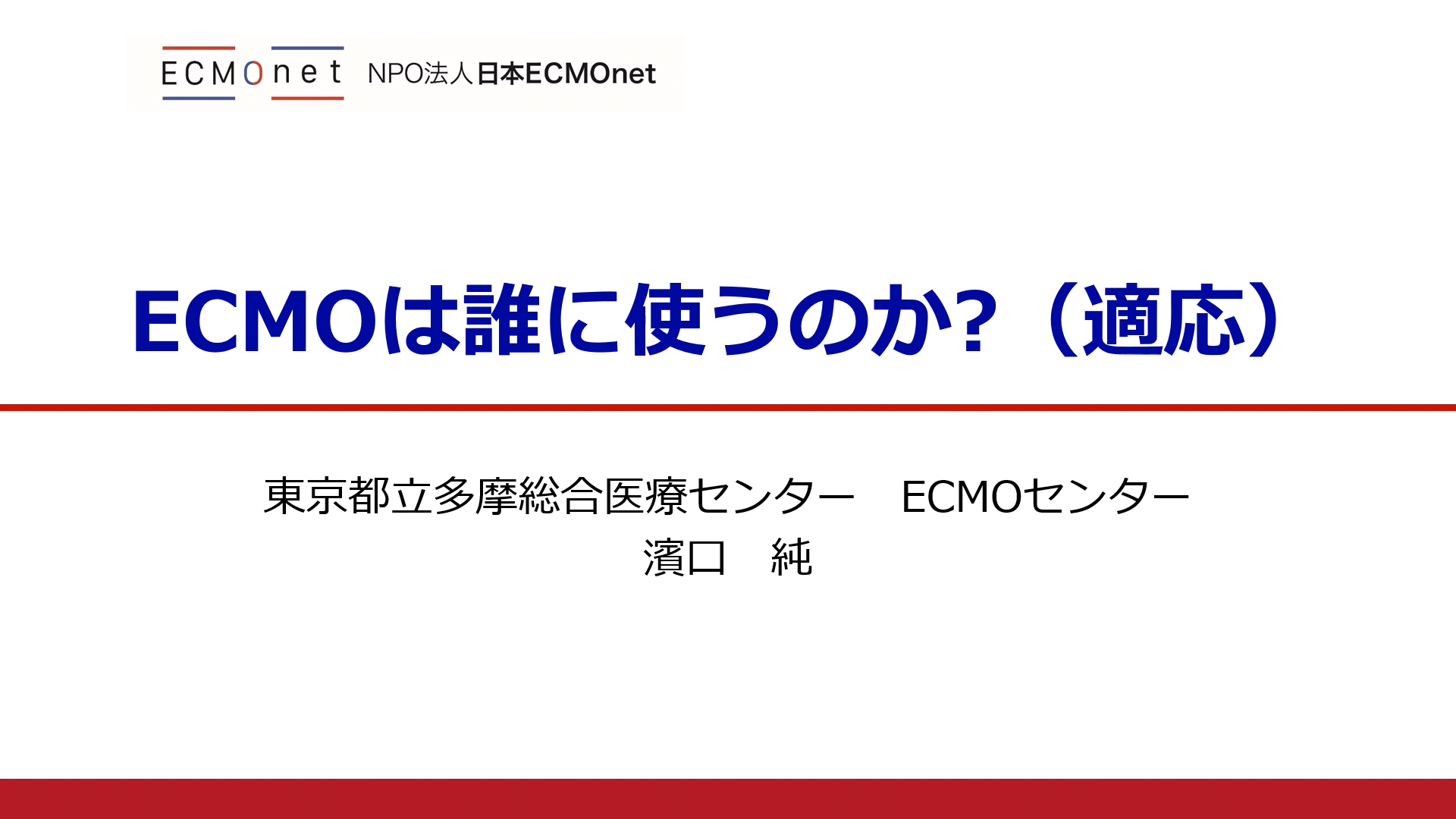 ECMOnet NPO法人日本ECMOnet

ECMOは誰に使うのか?（適応）

東京都立多摩総合医療センター　ECMOセンター
濱口　純